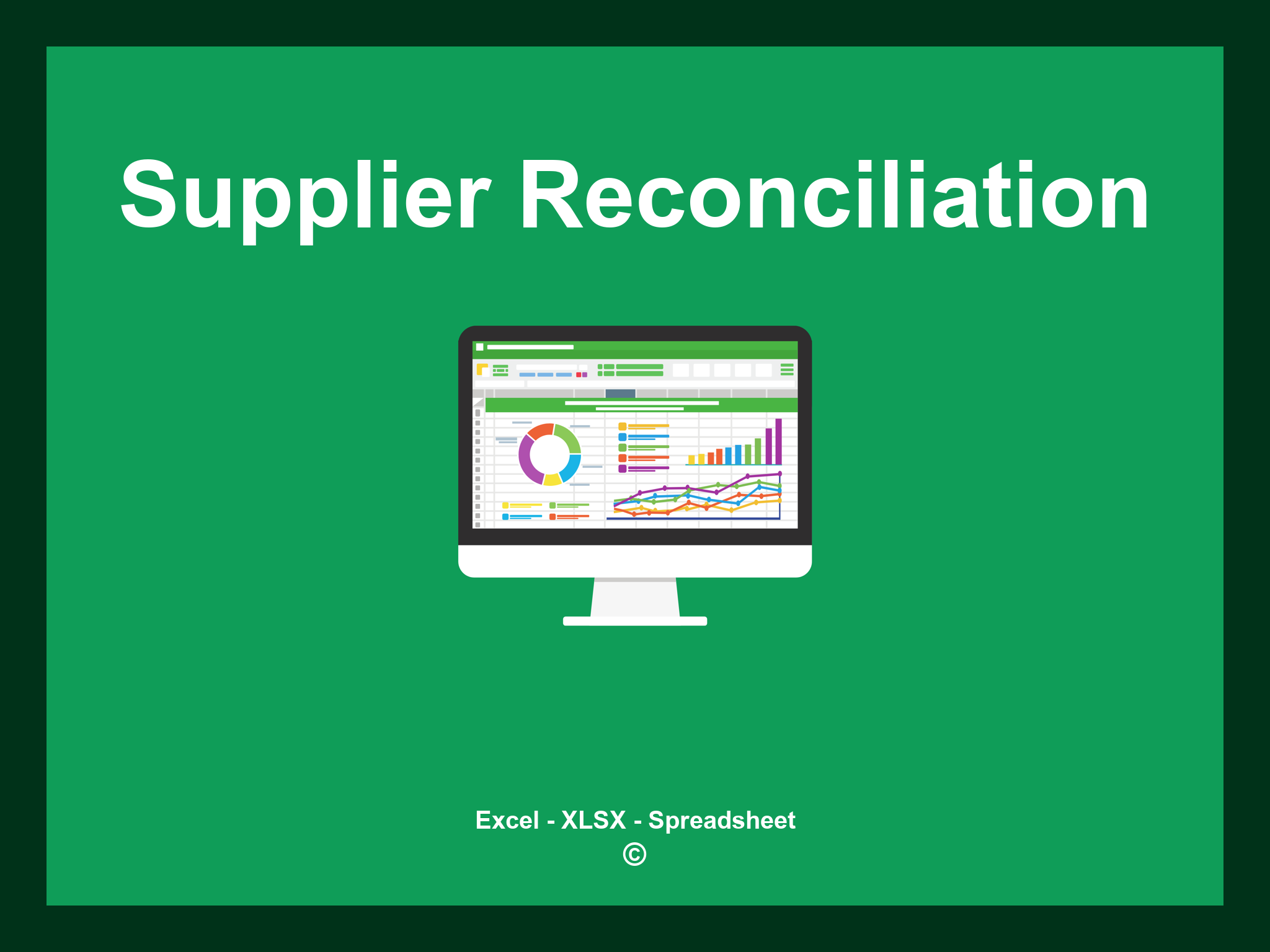 Supplier Reconciliation

Excel - XLSX - Spreadsheet
©